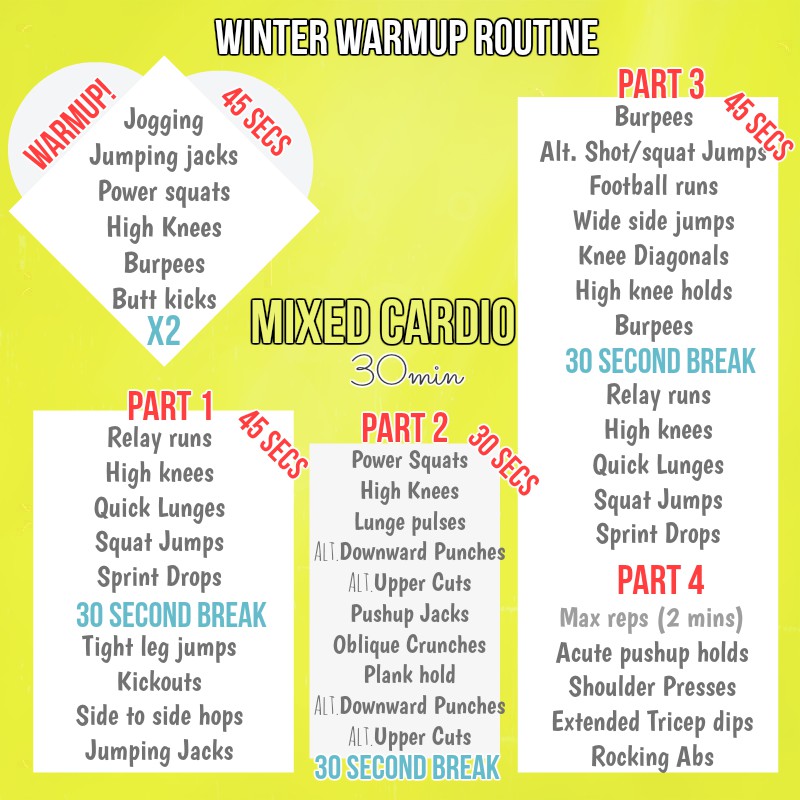 WINTER WARMUP ROUTINE

WARMUP!
45 SECS
Jogging
Jumping jacks
Power squats
High Knees
Burpees
Butt kicks
X2

MIXED CARDIO
30min

PART 1
45 SECS
Relay runs
High knees
Quick Lunges
Squat Jumps
Sprint Drops
30 SECOND BREAK
Tight leg jumps
Kickouts
Side to side hops
Jumping Jacks

PART 2
30 SECS
Power Squats
High Knees
Lunge pulses
ALT.Downward Punches
ALT.Upper Cuts
Pushup Jacks
Oblique Crunches
Plank hold
ALT.Downward Punches
ALT.Upper Cuts
30 SECOND BREAK

PART 3
45 SECS
Burpees
Alt. Shot/squat Jumps
Football runs
Wide side jumps
Knee Diagonals
High knee holds
Burpees
30 SECOND BREAK
Relay runs
High knees
Quick Lunges
Squat Jumps
Sprint Drops

PART 4
Max reps (2 mins)
Acute pushup holds
Shoulder Presses
Extended Tricep dips
Rocking Abs